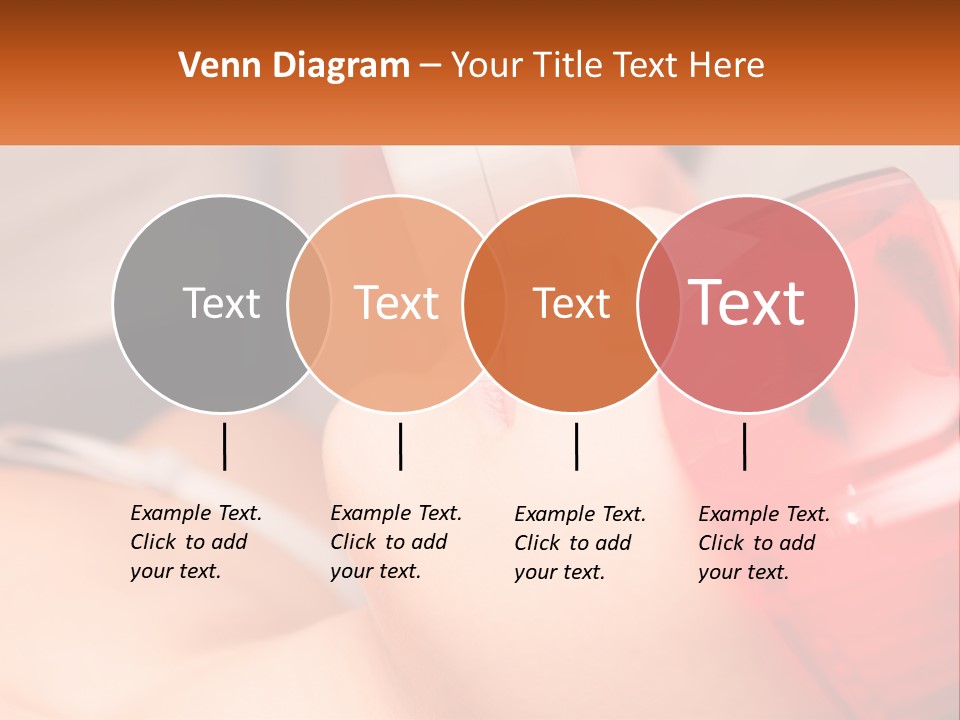 Venn Diagram – Your Title Text Here

Text

Text

Text

Text

Example Text. Click to add your text.

Example Text. Click to add your text.

Example Text. Click to add your text.

Example Text. Click to add your text.